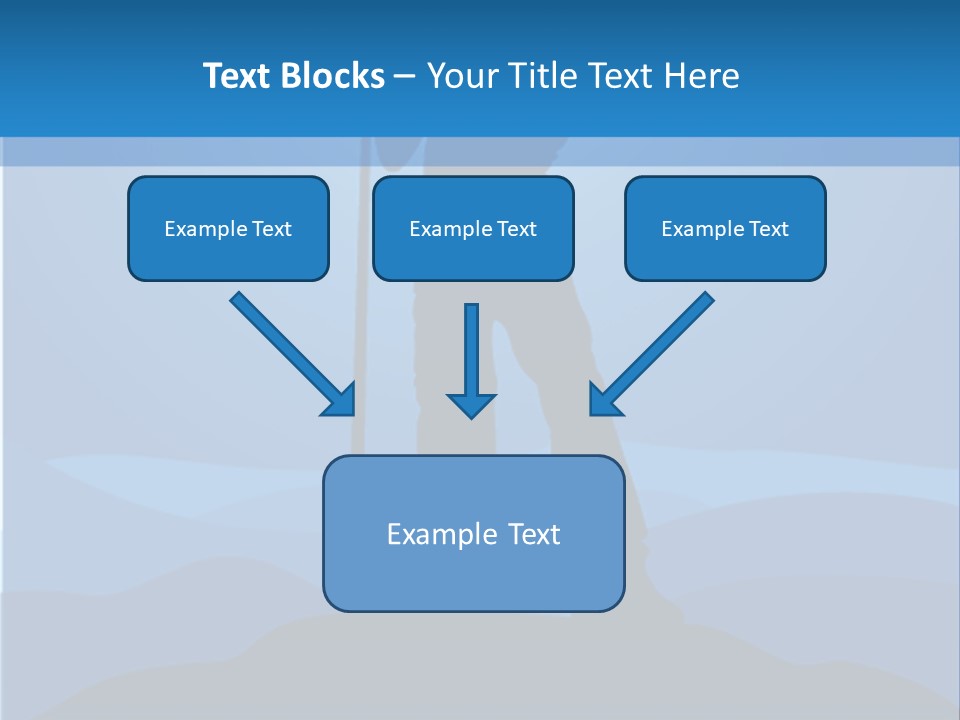 Text Blocks – Your Title Text Here

Example Text

Example Text

Example Text

Example Text